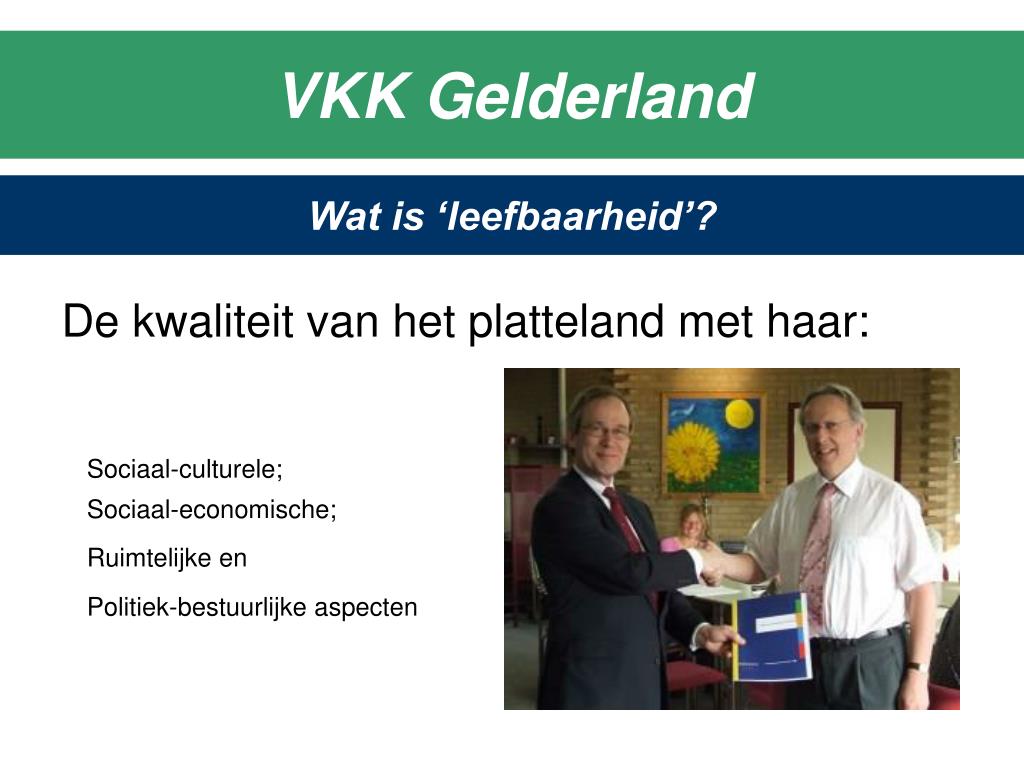 VKK Gelderland

Wat is ‘leefbaarheid’?

De kwaliteit van het platteland met haar:

Sociaal-culturele;
Sociaal-economische;
Ruimtelijke en
Politiek-bestuurlijke aspecten